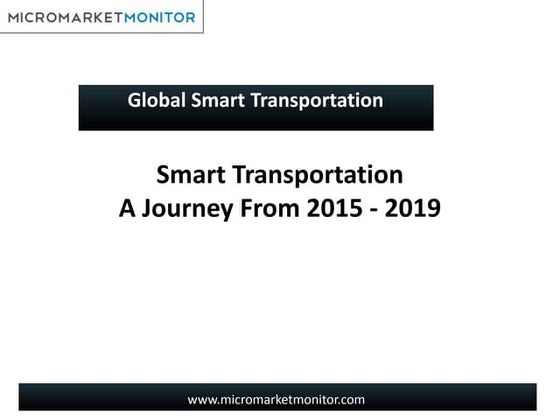 MICROMARKETMONITOR

Global Smart Transportation

Smart Transportation
A Journey From 2015 - 2019

www.micromarketmonitor.com